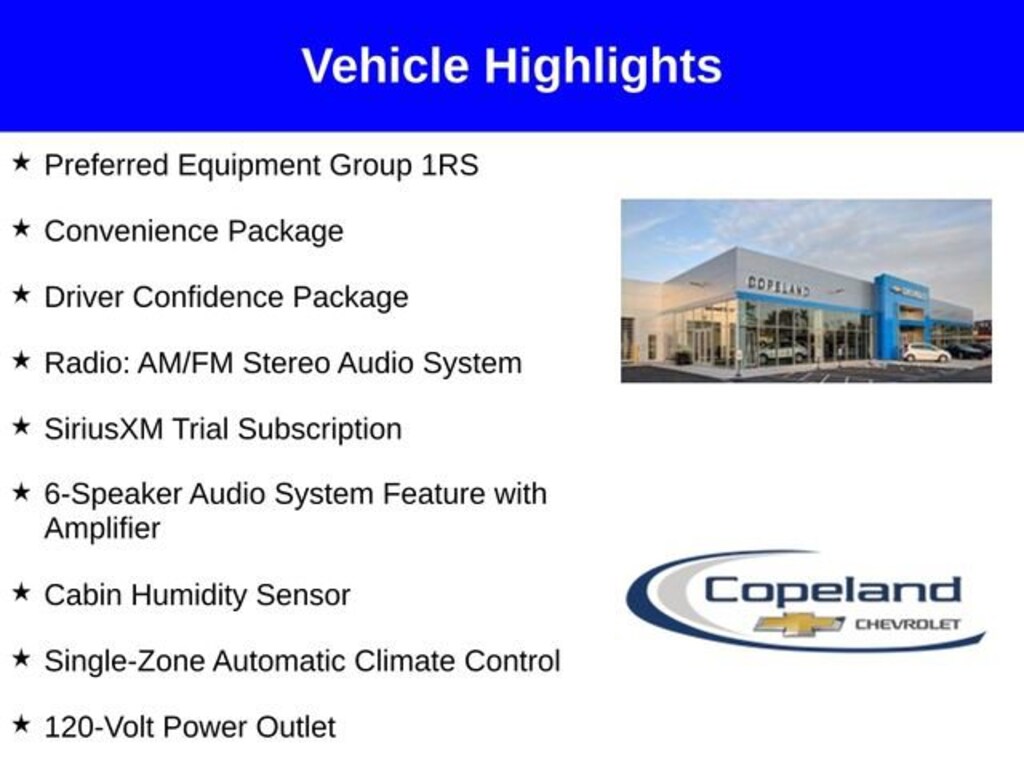 Vehicle Highlights

★ Preferred Equipment Group 1RS

★ Convenience Package

★ Driver Confidence Package

★ Radio: AM/FM Stereo Audio System

★ SiriusXM Trial Subscription

★ 6-Speaker Audio System Feature with Amplifier

★ Cabin Humidity Sensor

★ Single-Zone Automatic Climate Control

★ 120-Volt Power Outlet

COPELAND

Copeland
CHEVROLET